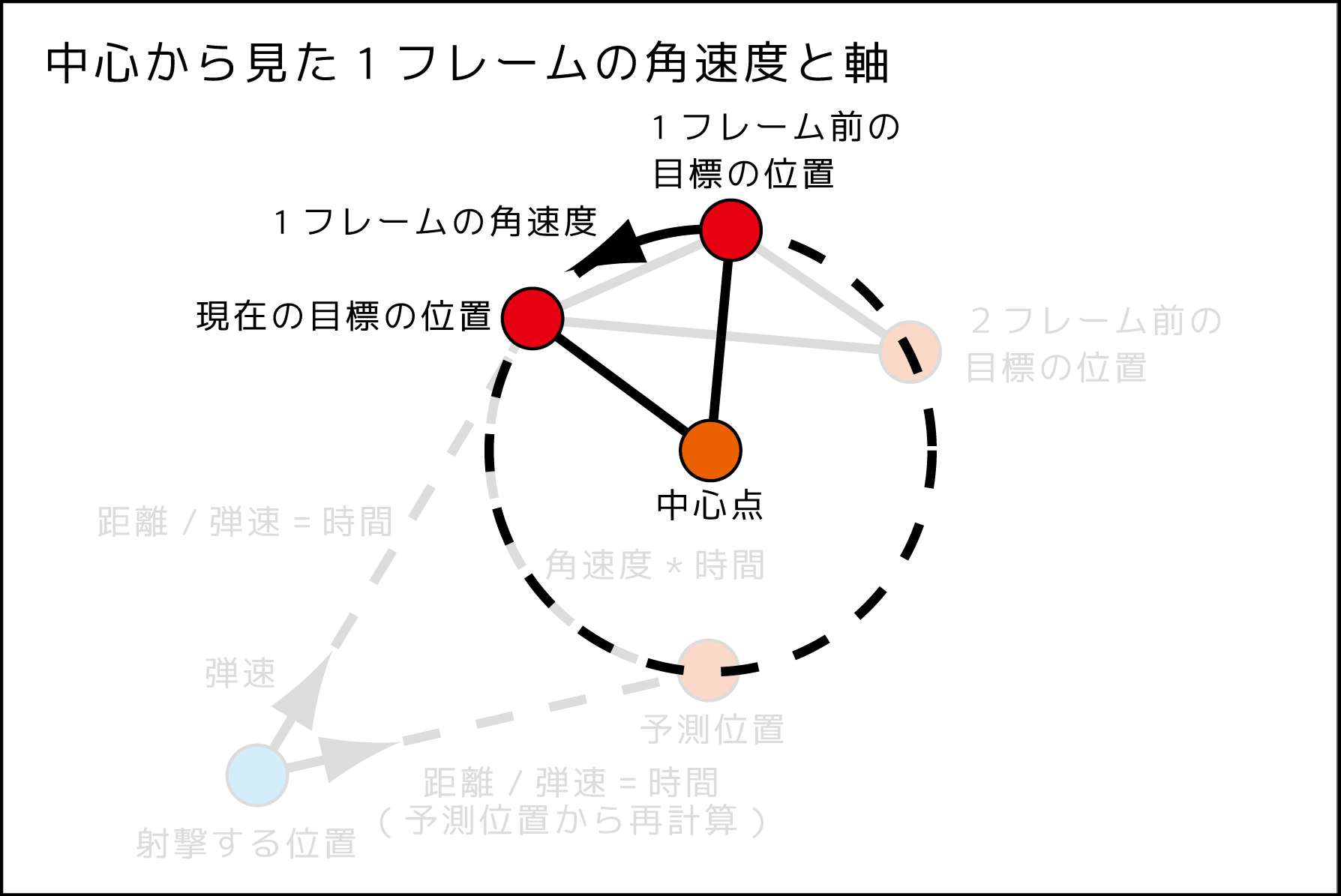 中心から見た１フレームの角速度と軸

１フレーム前の
目標の位置

１フレームの角速度

現在の目標の位置

２フレーム前の
目標の位置

中心点

距離 / 弾速 = 時間

角速度 * 時間

弾速

予測位置

距離 / 弾速 = 時間
（予測位置から再計算）

射撃する位置